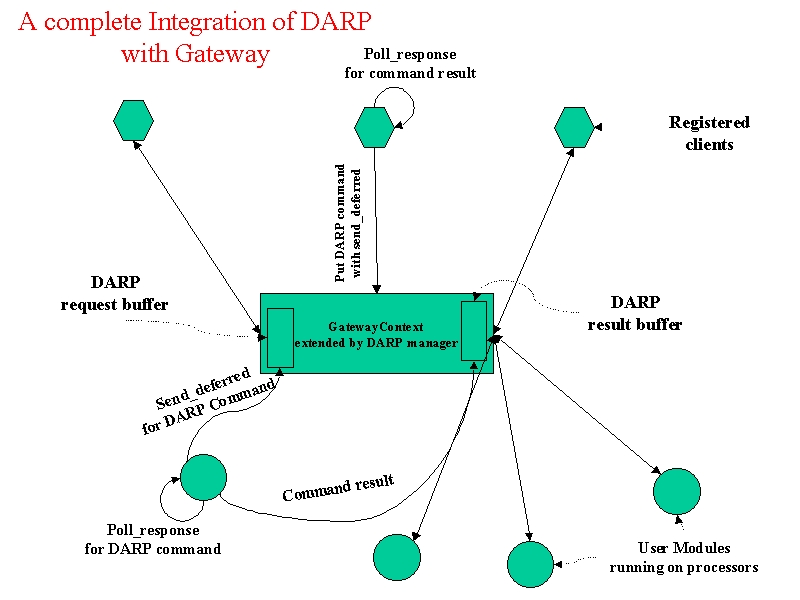 A complete Integration of DARP with Gateway

Poll_response for command result

Registered clients

Put DARP command with send_deferred

DARP request buffer

GatewayContext extended by DARP manager

DARP result buffer

Send_deferred for DARP Command

Command result

Poll_response for DARP command

User Modules running on processors